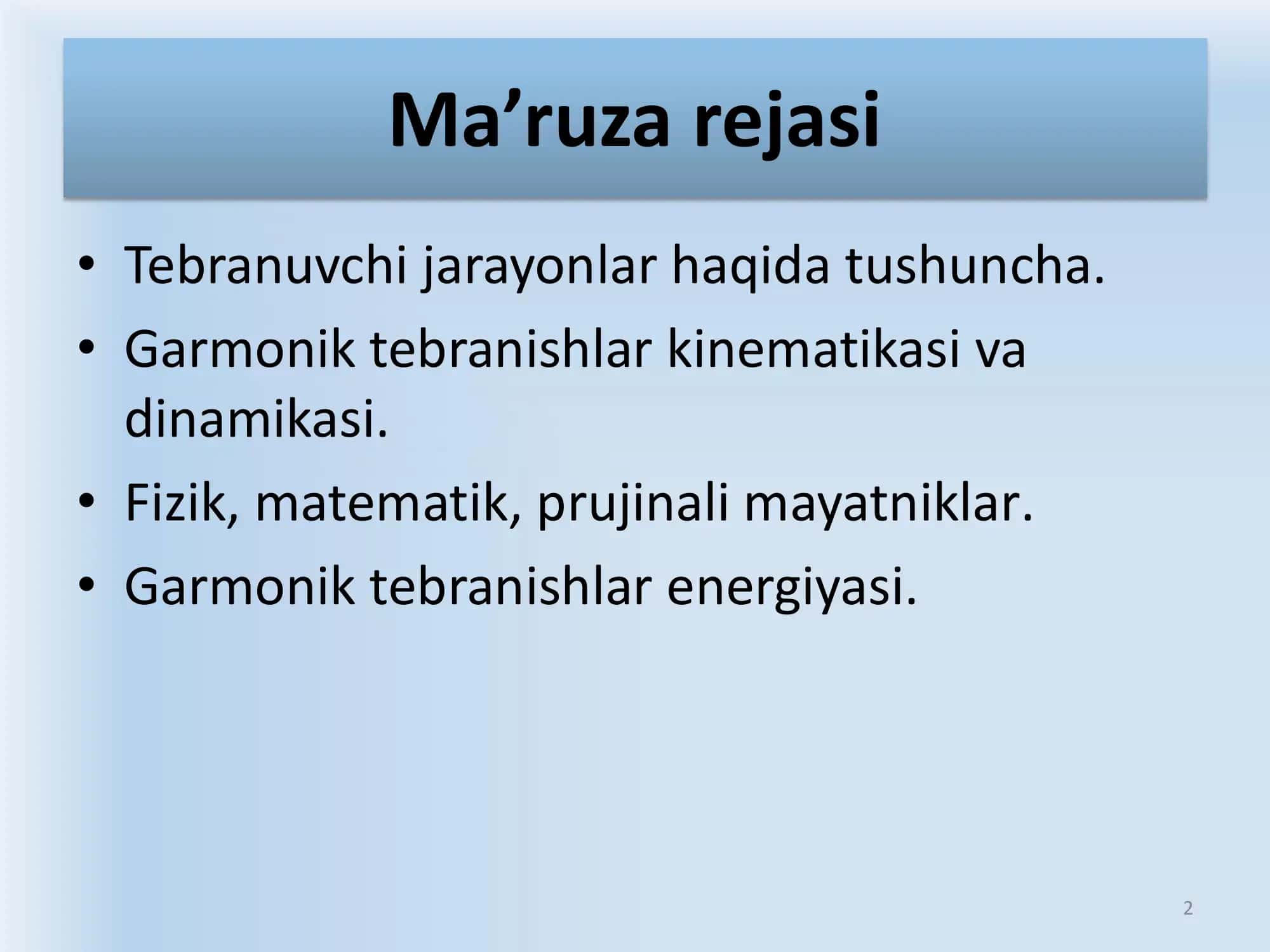 Ma’ruza rejasi

• Tebranuvchi jarayonlar haqida tushuncha.
• Garmonik tebranishlar kinematikasi va dinamikasi.
• Fizik, matematik, prujinali mayatniklar.
• Garmonik tebranishlar energiyasi.

2